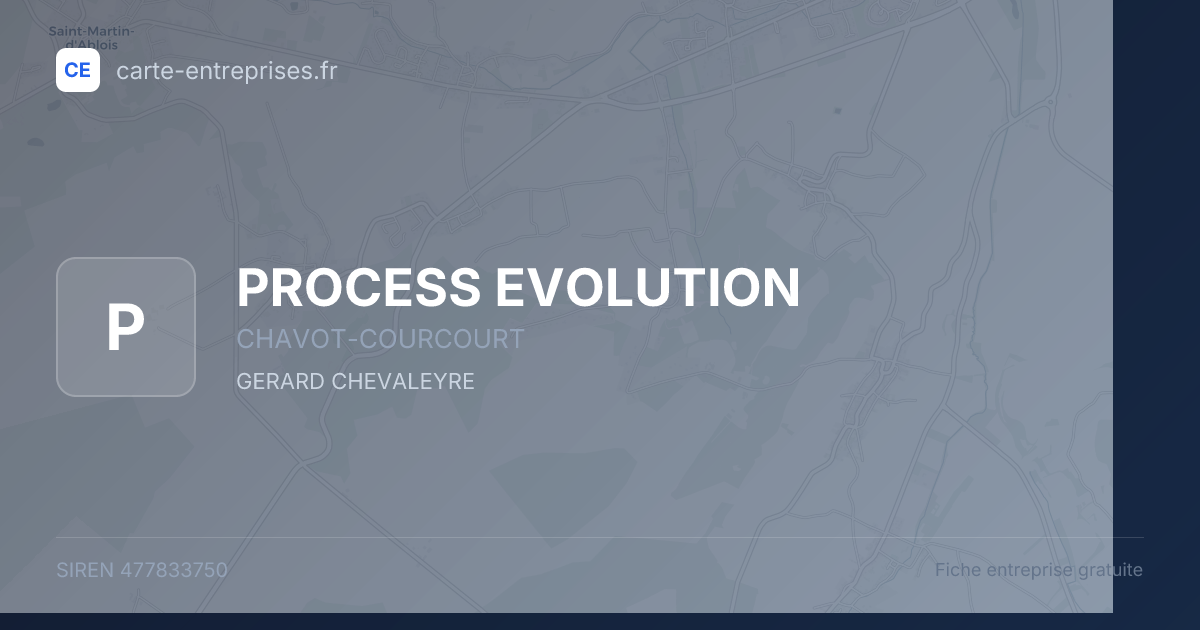 Saint-Martin-d'Ablois

CE carte-entreprises.fr

P

PROCESS EVOLUTION

CHAVOT-COURCOURT

GERARD CHEVALEYRE

SIREN 477833750

Fiche entreprise gratuite